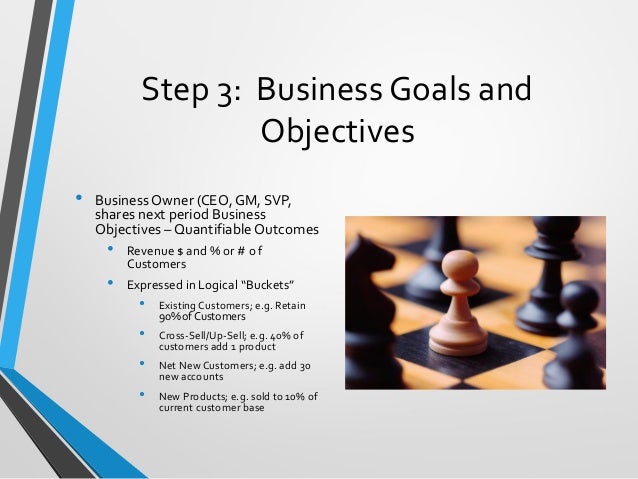 Step 3: Business Goals and Objectives

• Business Owner (CEO, GM, SVP, shares next period Business Objectives – Quantifiable Outcomes
  • Revenue $ and % or # of Customers
  • Expressed in Logical "Buckets"
    • Existing Customers; e.g. Retain 90% of Customers
    • Cross-Sell/Up-Sell; e.g. 40% of customers add 1 product
    • Net New Customers; e.g. add 30 new accounts
    • New Products; e.g. sold to 10% of current customer base